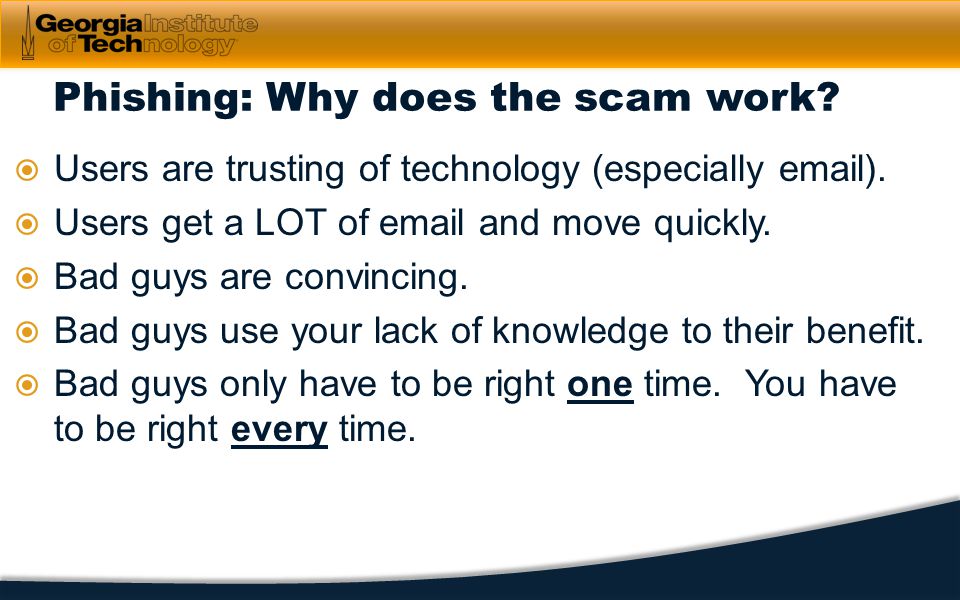 Georgia Institute of Technology

Phishing: Why does the scam work?

Users are trusting of technology (especially email).

Users get a LOT of email and move quickly.

Bad guys are convincing.

Bad guys use your lack of knowledge to their benefit.

Bad guys only have to be right one time. You have to be right every time.